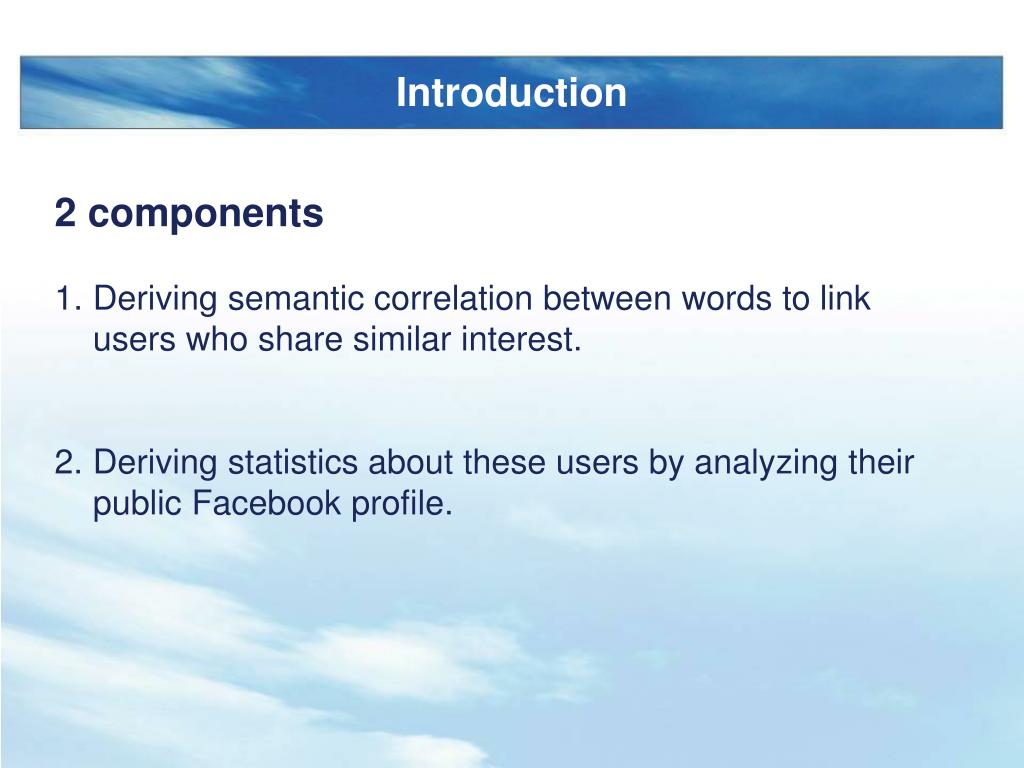 Introduction

2 components

1. Deriving semantic correlation between words to link users who share similar interest.

2. Deriving statistics about these users by analyzing their public Facebook profile.